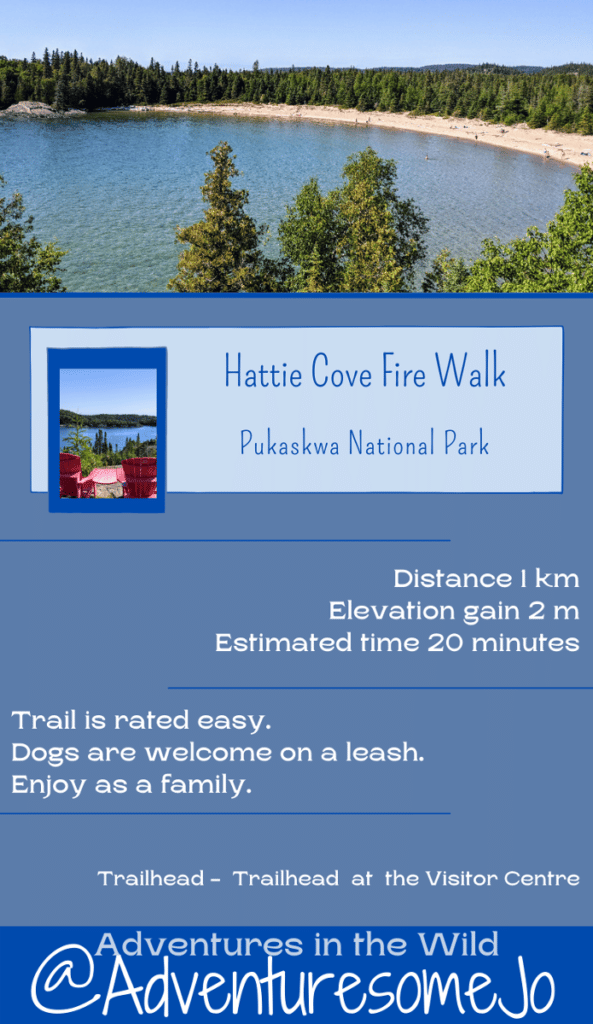 Hattie Cove Fire Walk

Pukaskwa National Park

Distance 1 km
Elevation gain 2 m
Estimated time 20 minutes

Trail is rated easy.
Dogs are welcome on a leash.
Enjoy as a family.

Trailhead - Trailhead at the Visitor Centre

Adventures in the Wild
@AdventuresomeJo